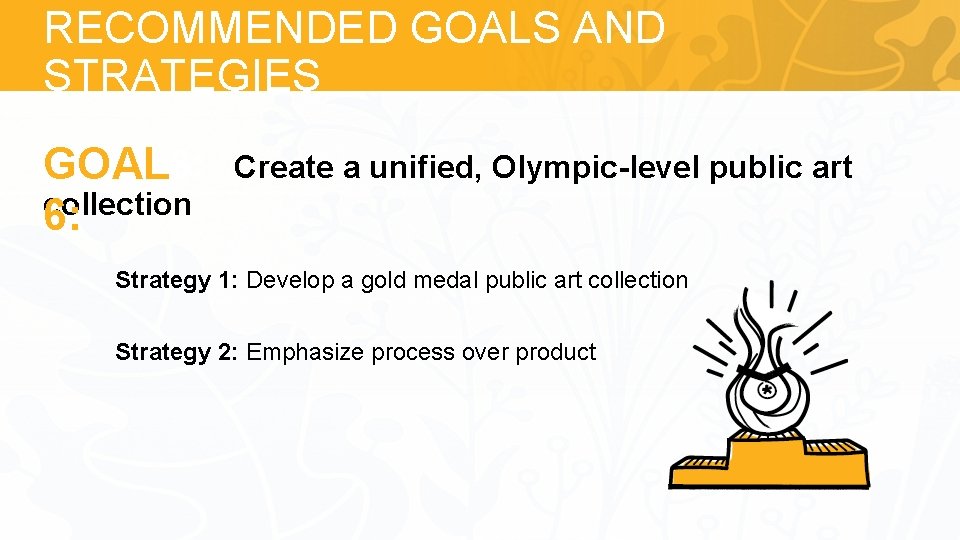 RECOMMENDED GOALS AND STRATEGIES

GOAL 6: Create a unified, Olympic-level public art collection

Strategy 1: Develop a gold medal public art collection

Strategy 2: Emphasize process over product